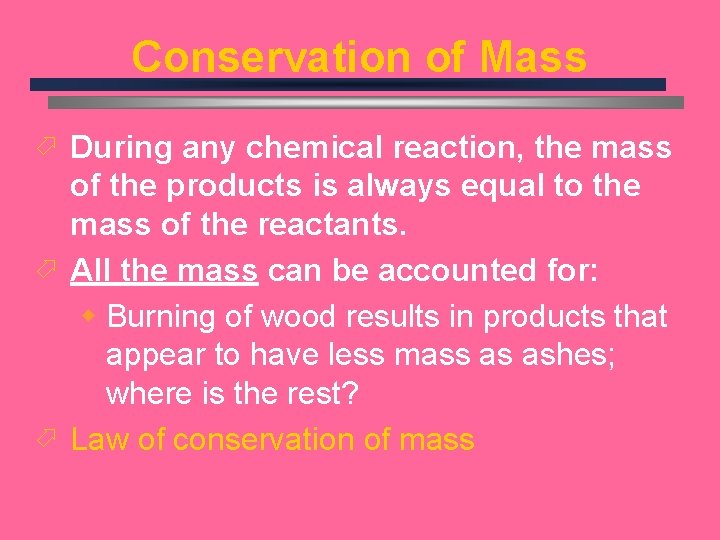 Conservation of Mass

During any chemical reaction, the mass of the products is always equal to the mass of the reactants.

All the mass can be accounted for:

Burning of wood results in products that appear to have less mass as ashes; where is the rest?

Law of conservation of mass